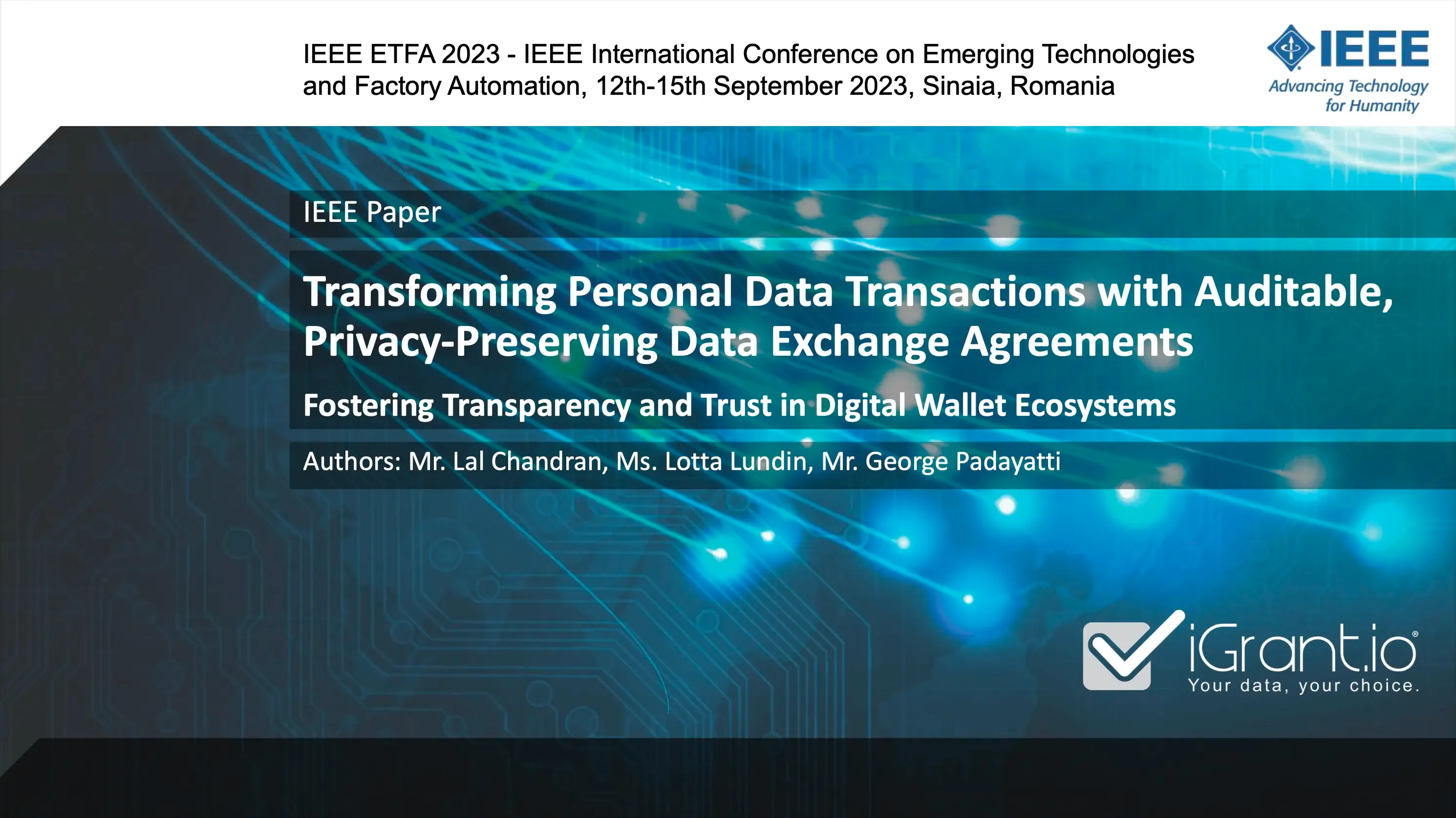 IEEE ETFA 2023 - IEEE International Conference on Emerging Technologies and Factory Automation, 12th-15th September 2023, Sinaia, Romania

IEEE
Advancing Technology for Humanity

IEEE Paper

Transforming Personal Data Transactions with Auditable, Privacy-Preserving Data Exchange Agreements

Fostering Transparency and Trust in Digital Wallet Ecosystems

Authors: Mr. Lal Chandran, Ms. Lotta Lundin, Mr. George Padayatti

iGrant.io®
Your data, your choice.